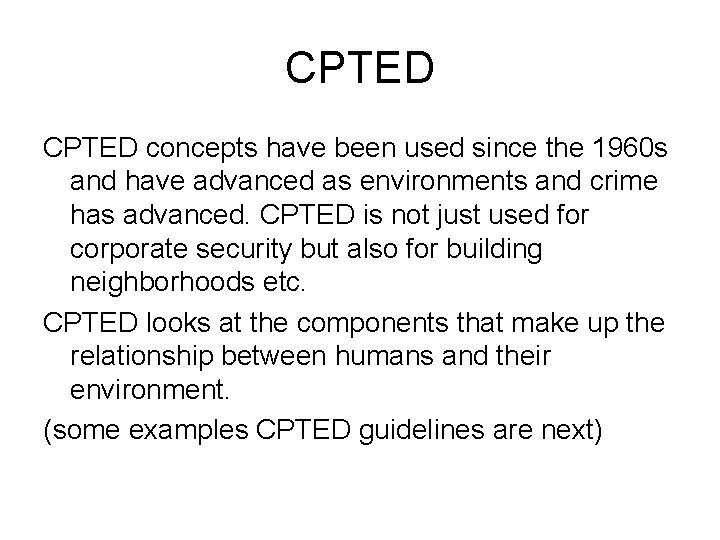 CPTED

CPTED concepts have been used since the 1960s and have advanced as environments and crime has advanced. CPTED is not just used for corporate security but also for building neighborhoods etc.

CPTED looks at the components that make up the relationship between humans and their environment.

(some examples CPTED guidelines are next)